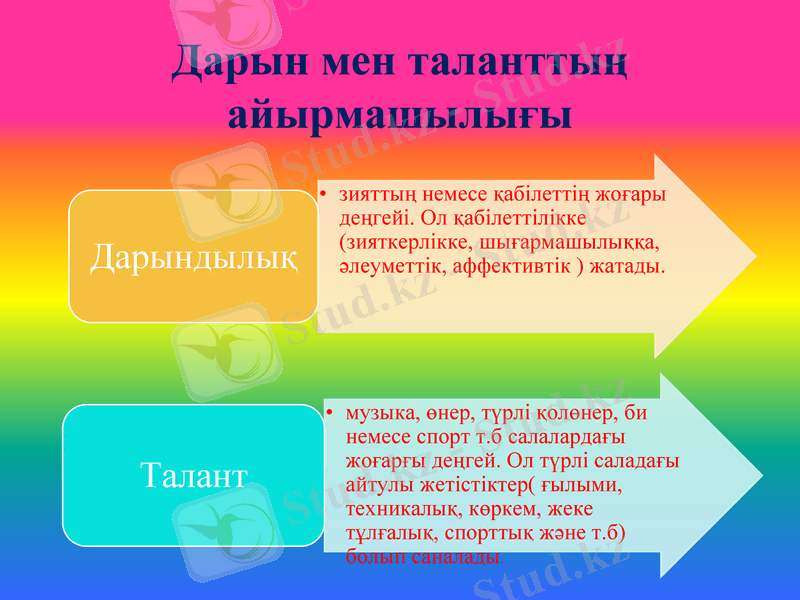 Дарын мен таланттың айырмашылығы

Дарындылық

• зияттың немесе қабілеттің жоғары деңгейі. Ол қабілеттілікке (зияткерлікке, шығармашылыққа, әлеуметтік, аффективтік ) жатады.

Талант

• музыка, өнер, түрлі қолөнер, би немесе спорт т.б салалардағы жоғарғы деңгей. Ол түрлі саладағы айтулы жетістіктер( ғылыми, техникалық, көркем, жеке тұлғалық, спорттық және т.б) болып саналады.

Stud.kz